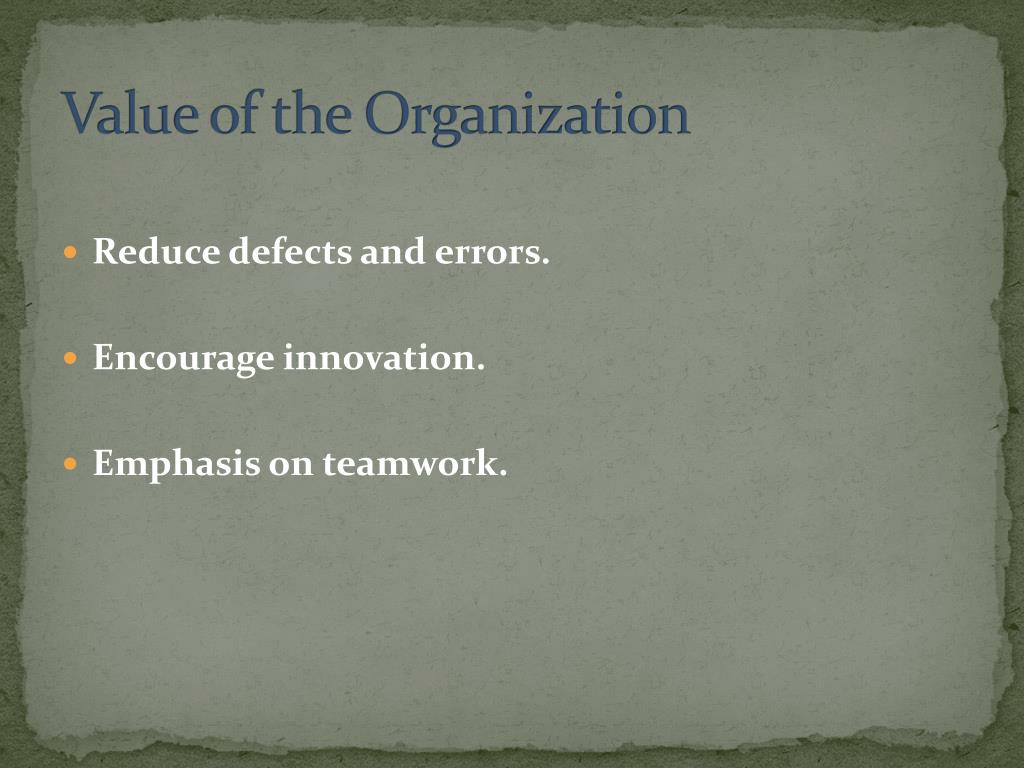 Value of the Organization

- Reduce defects and errors.
- Encourage innovation.
- Emphasis on teamwork.